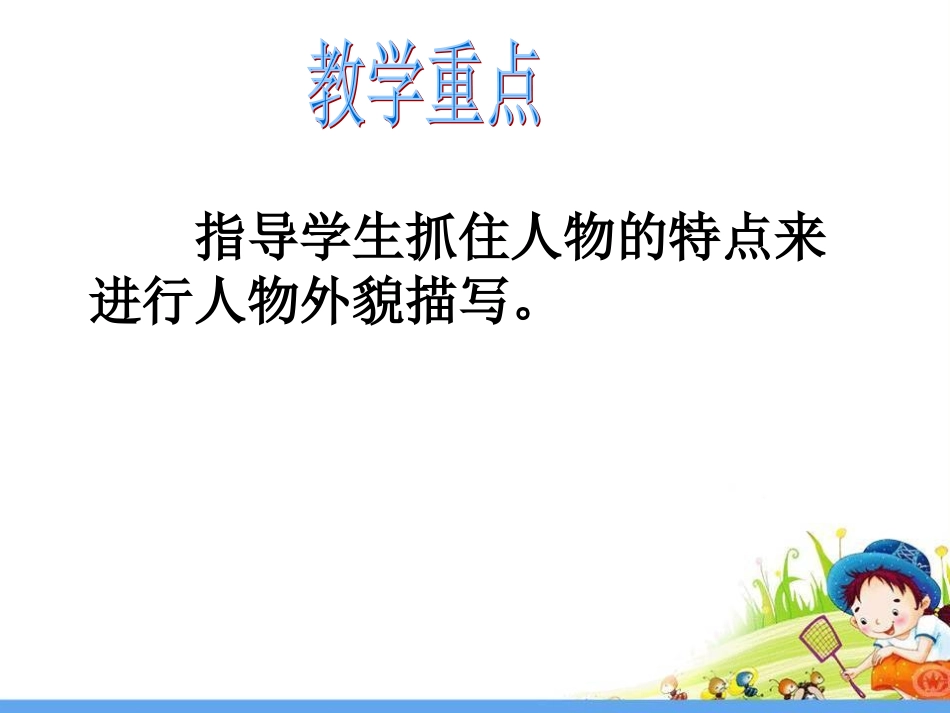 教学重点

指导学生抓住人物的特点来进行人物外貌描写。